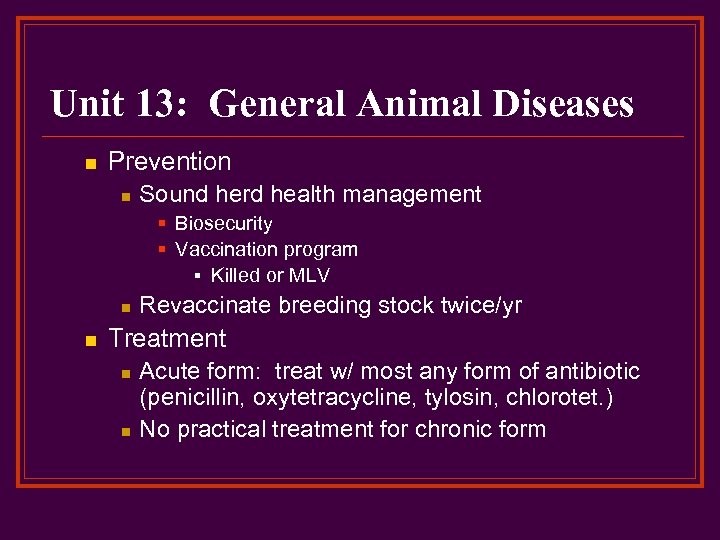 Unit 13: General Animal Diseases

- Prevention
  - Sound herd health management
    - Biosecurity
    - Vaccination program
      - Killed or MLV
  - Revaccinate breeding stock twice/yr
- Treatment
  - Acute form: treat w/ most any form of antibiotic (penicillin, oxytetracycline, tylosin, chlorotet.)
  - No practical treatment for chronic form